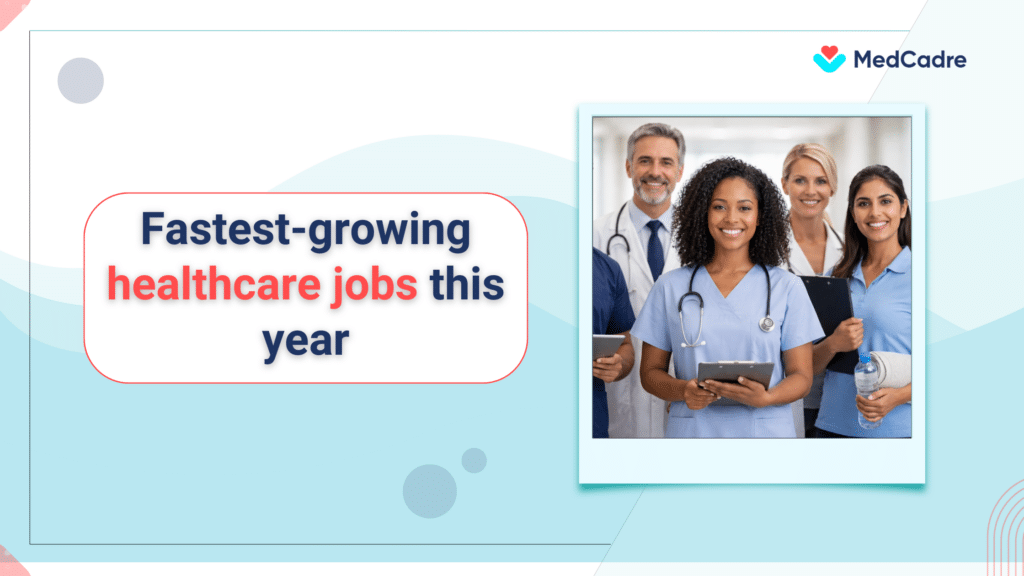 MedCadre

Fastest-growing healthcare jobs this year